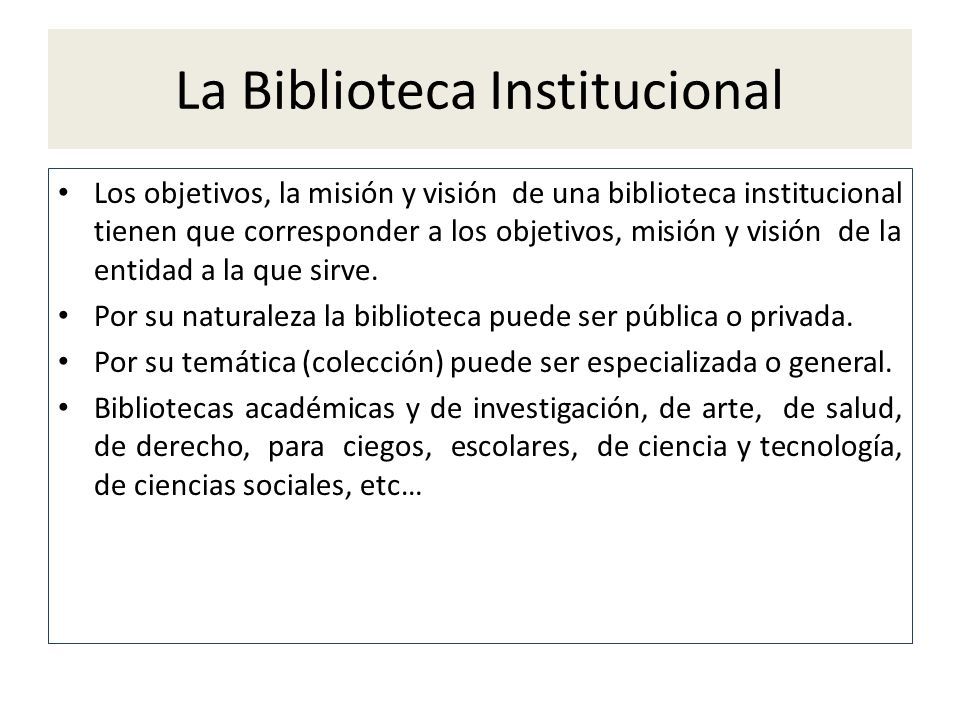 La Biblioteca Institucional

• Los objetivos, la misión y visión de una biblioteca institucional tienen que corresponder a los objetivos, misión y visión de la entidad a la que sirve.
• Por su naturaleza la biblioteca puede ser pública o privada.
• Por su temática (colección) puede ser especializada o general.
• Bibliotecas académicas y de investigación, de arte, de salud, de derecho, para ciegos, escolares, de ciencia y tecnología, de ciencias sociales, etc…